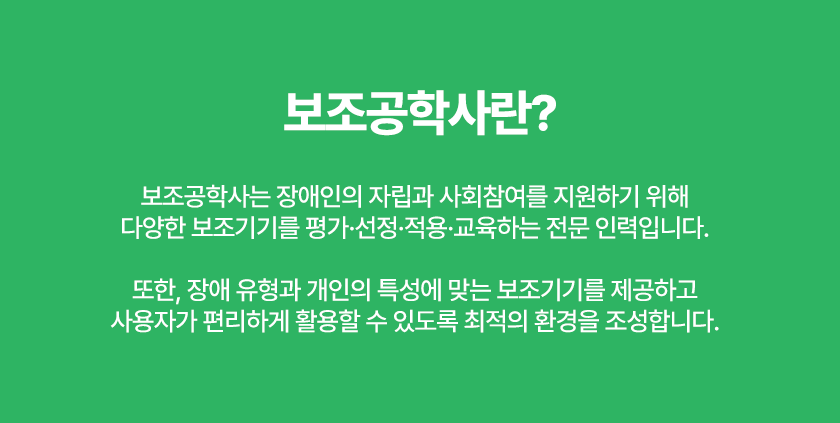 보조공학사란?

보조공학사는 장애인의 자립과 사회참여를 지원하기 위해 다양한 보조기기를 평가·선정·적용·교육하는 전문 인력입니다.

또한, 장애 유형과 개인의 특성에 맞는 보조기기를 제공하고 사용자가 편리하게 활용할 수 있도록 최적의 환경을 조성합니다.